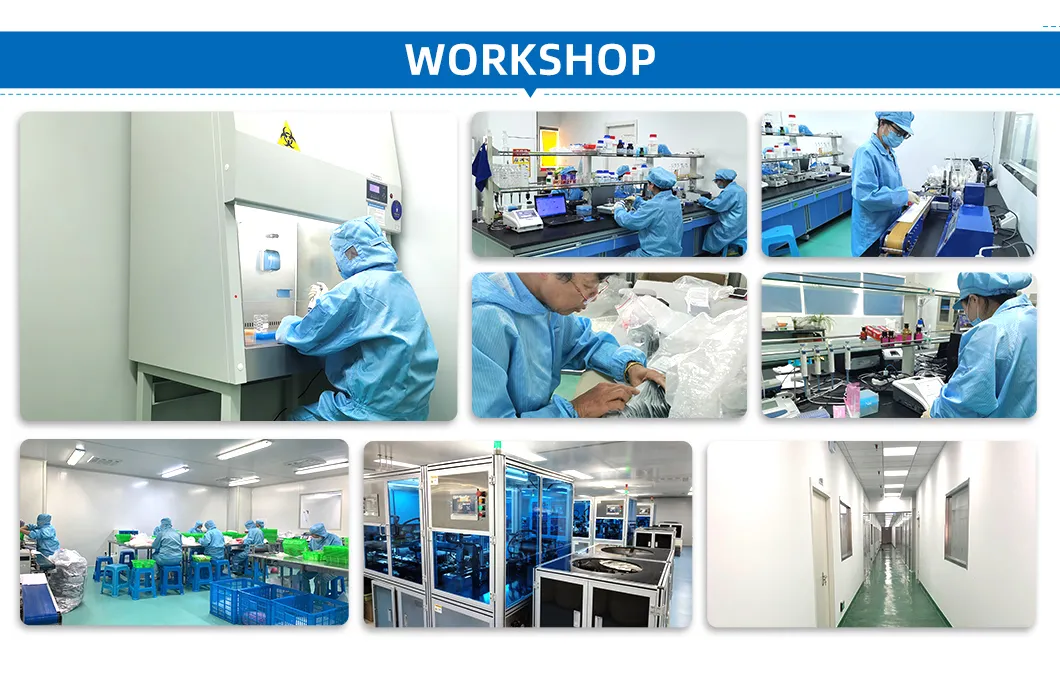 WORKSHOP